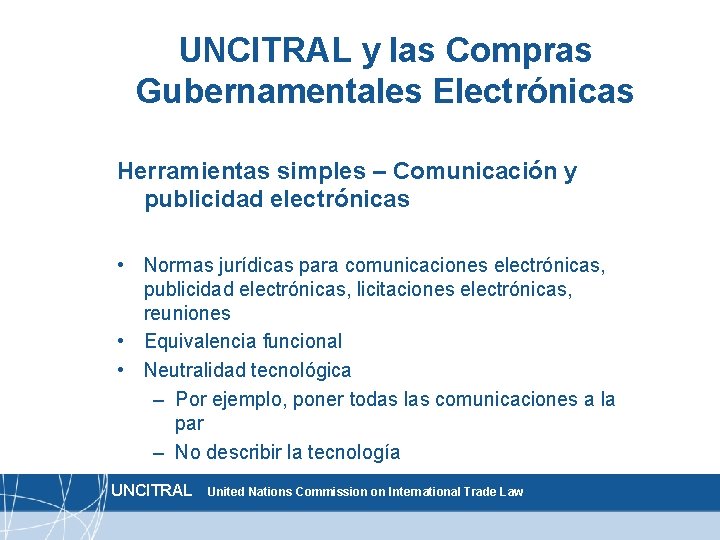 UNCITRAL y las Compras Gubernamentales Electrónicas

Herramientas simples – Comunicación y publicidad electrónicas

• Normas jurídicas para comunicaciones electrónicas, publicidad electrónicas, licitaciones electrónicas, reuniones
• Equivalencia funcional
• Neutralidad tecnológica
– Por ejemplo, poner todas las comunicaciones a la par
– No describir la tecnología

UNCITRAL United Nations Commission on International Trade Law